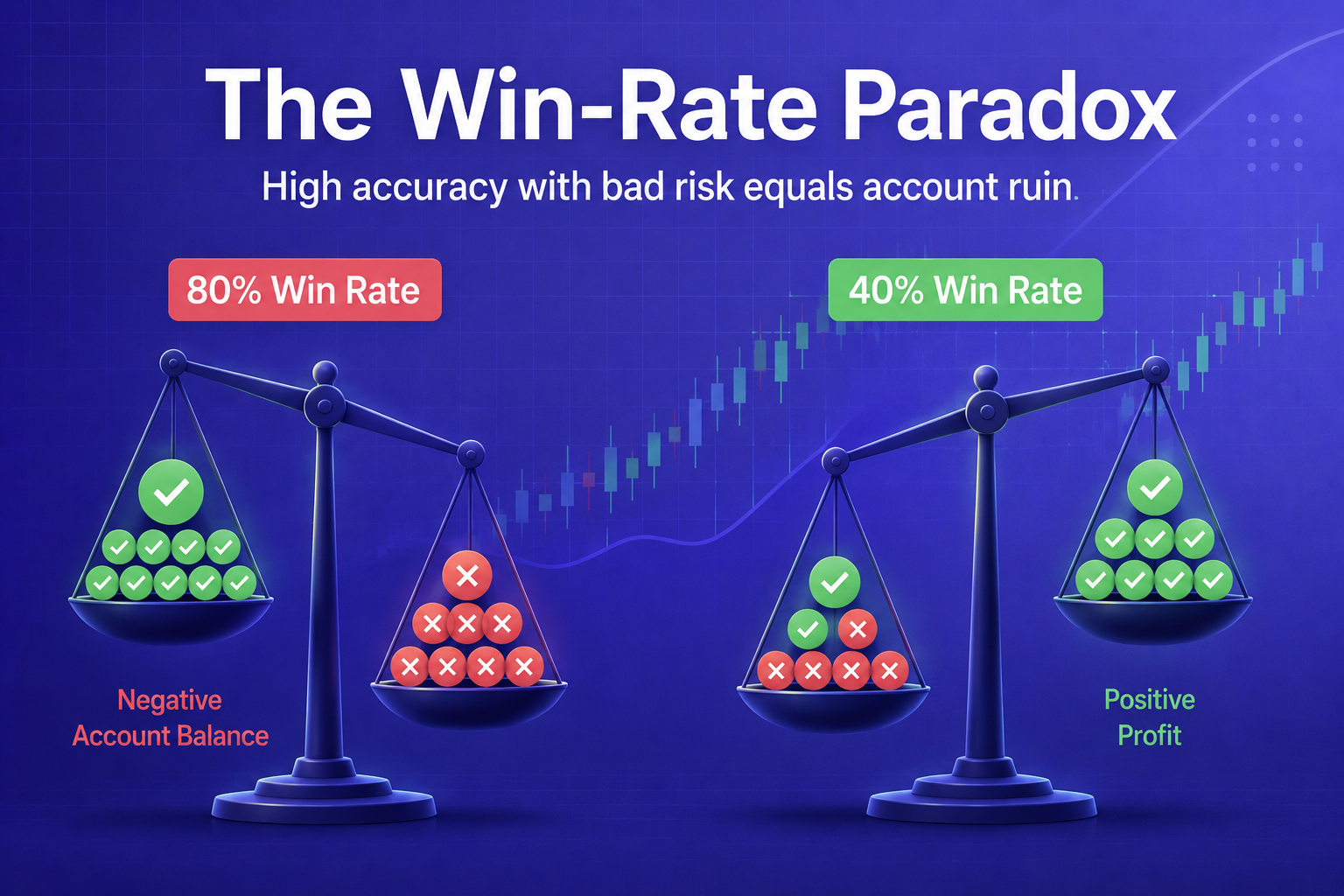 The Win-Rate Paradox

High accuracy with bad risk equals account ruin.

80% Win Rate

40% Win Rate

Negative Account Balance

Positive Profit